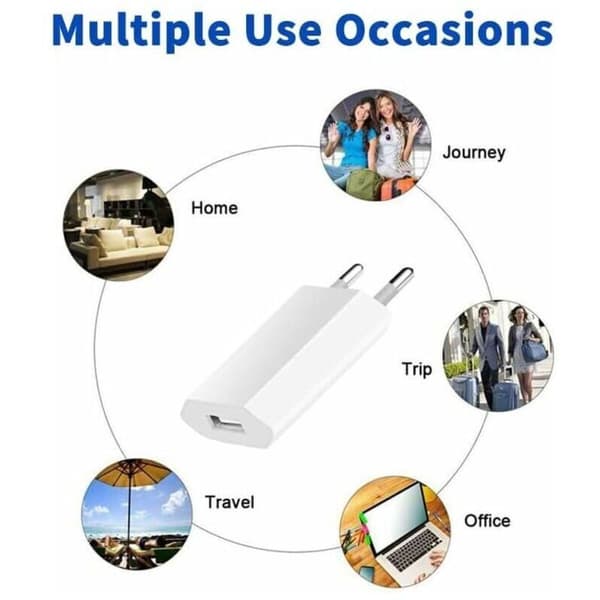 Multiple Use Occasions

Journey

Home

Trip

Travel

Office